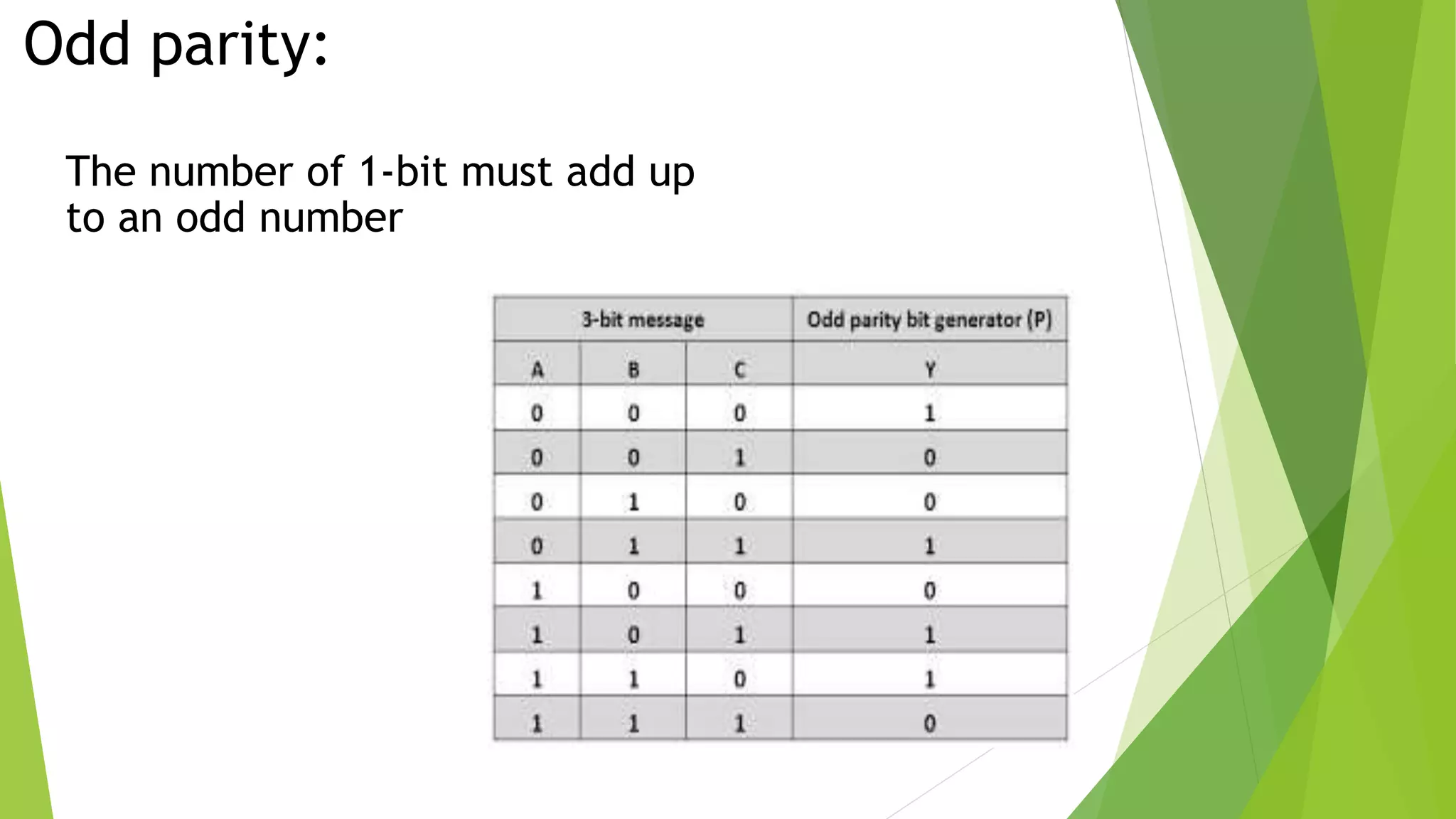 Odd parity:

The number of 1-bit must add up to an odd number

| 3-bit message | | | Odd parity bit generator (P) |
|---|---|---|---|
| A | B | C | Y |
| 0 | 0 | 0 | 1 |
| 0 | 0 | 1 | 0 |
| 0 | 1 | 0 | 0 |
| 0 | 1 | 1 | 1 |
| 1 | 0 | 0 | 0 |
| 1 | 0 | 1 | 1 |
| 1 | 1 | 0 | 1 |
| 1 | 1 | 1 | 0 |